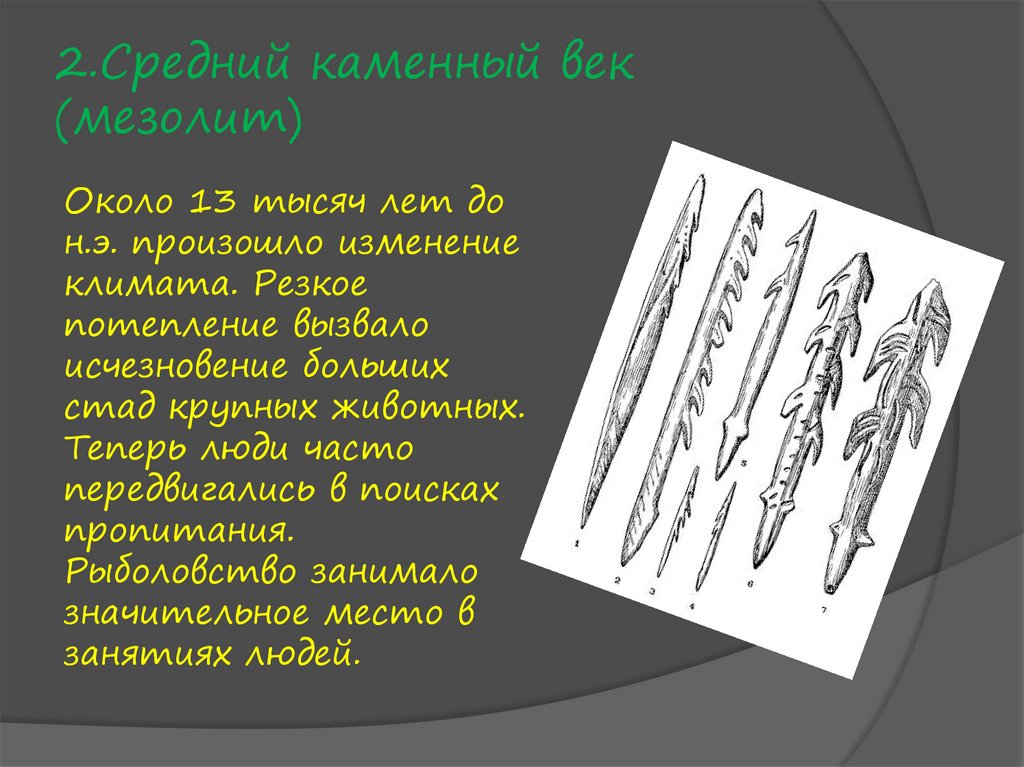 2.Средний каменный век (мезолит)

Около 13 тысяч лет до н.э. произошло изменение климата. Резкое потепление вызвало исчезновение больших стад крупных животных. Теперь люди часто передвигались в поисках пропитания. Рыболовство занимало значительное место в занятиях людей.

1 2 3 4 5 6 7